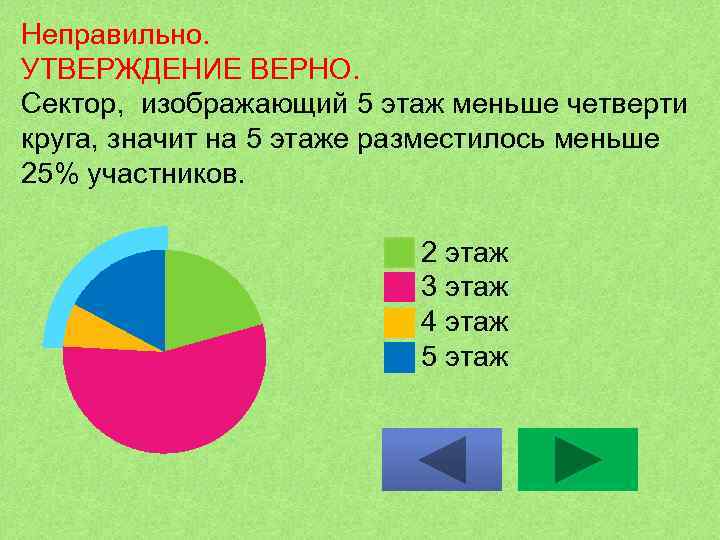 Неправильно.
УТВЕРЖДЕНИЕ ВЕРНО.
Сектор, изображающий 5 этаж меньше четверти круга, значит на 5 этаже разместилось меньше 25% участников.

2 этаж
3 этаж
4 этаж
5 этаж